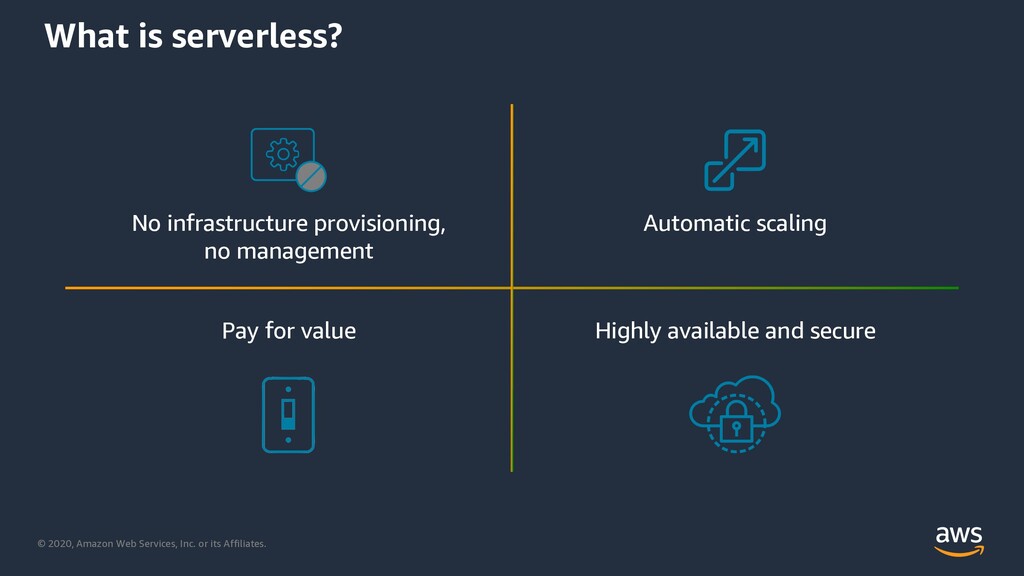 What is serverless?

No infrastructure provisioning, no management

Automatic scaling

Pay for value

Highly available and secure

© 2020, Amazon Web Services, Inc. or its Affiliates.

aws